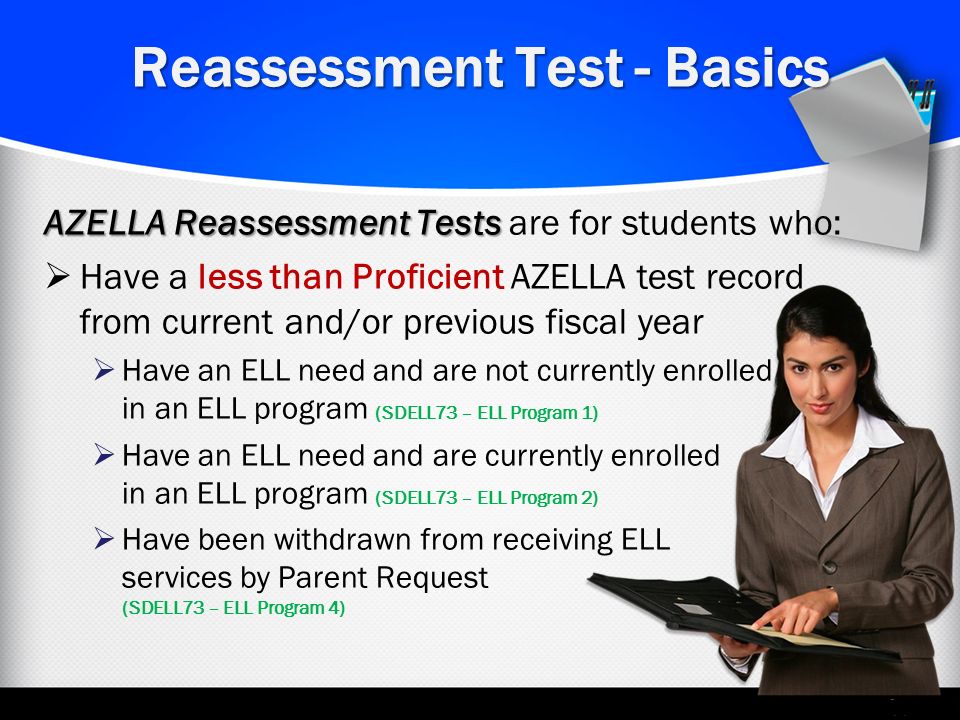 Reassessment Test - Basics

AZELLA Reassessment Tests are for students who:

➢ Have a less than Proficient AZELLA test record from current and/or previous fiscal year

➢ Have an ELL need and are not currently enrolled in an ELL program (SDELL73 – ELL Program 1)

➢ Have an ELL need and are currently enrolled in an ELL program (SDELL73 – ELL Program 2)

➢ Have been withdrawn from receiving ELL services by Parent Request (SDELL73 – ELL Program 4)